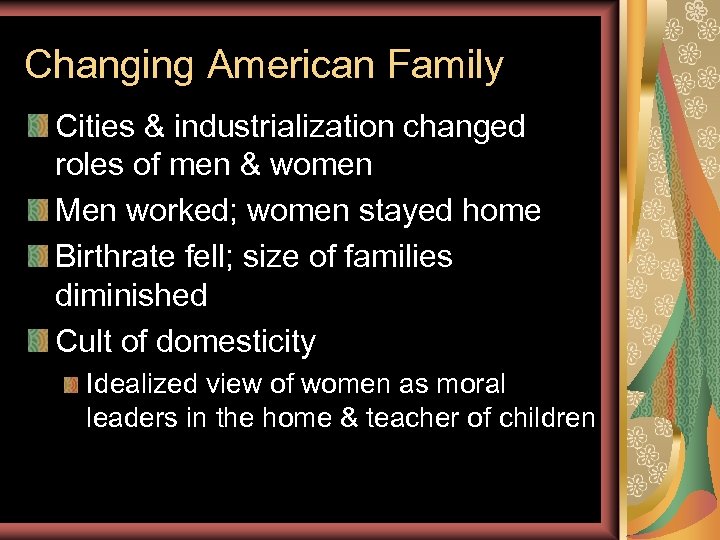 Changing American Family

Cities & industrialization changed roles of men & women

Men worked; women stayed home

Birthrate fell; size of families diminished

Cult of domesticity

Idealized view of women as moral leaders in the home & teacher of children